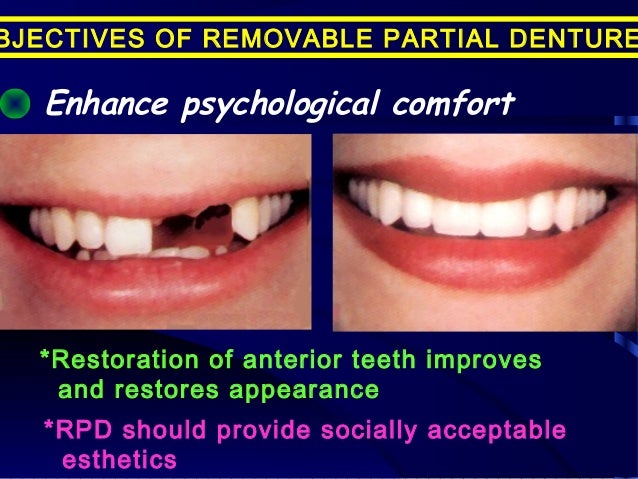 BJECTIVES OF REMOVABLE PARTIAL DENTURE

Enhance psychological comfort

*Restoration of anterior teeth improves and restores appearance

*RPD should provide socially acceptable esthetics